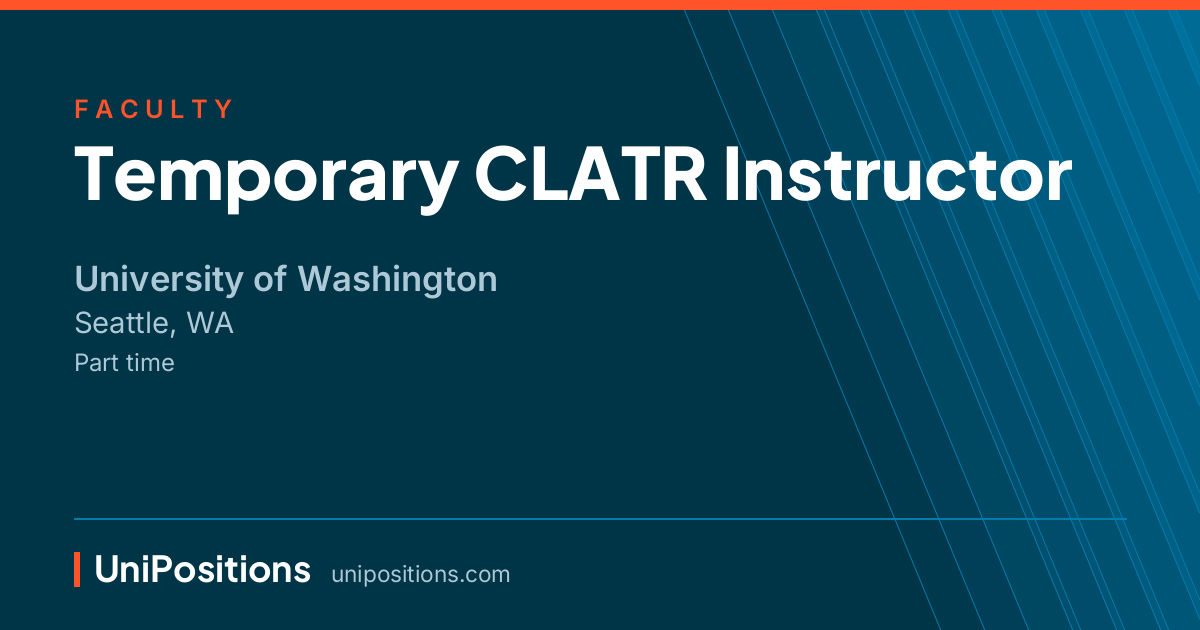 FACULTY

Temporary CLATR Instructor

University of Washington
Seattle, WA
Part time

UniPositions unipositions.com